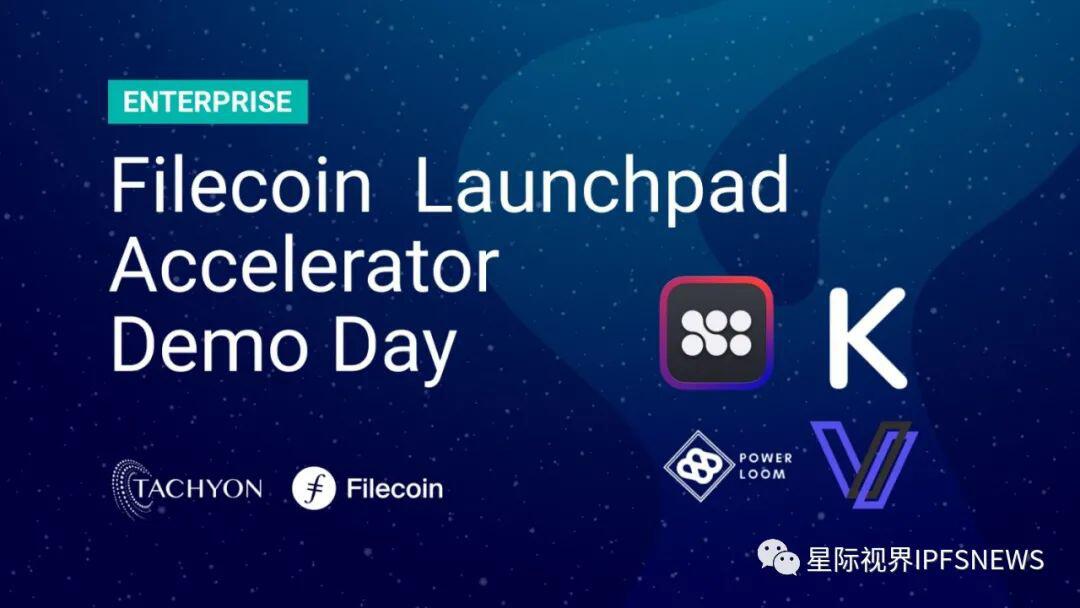 ENTERPRISE

Filecoin Launchpad Accelerator Demo Day

K

POWER LOOM

TACHYON

Filecoin

星际视界IPFSNEWS